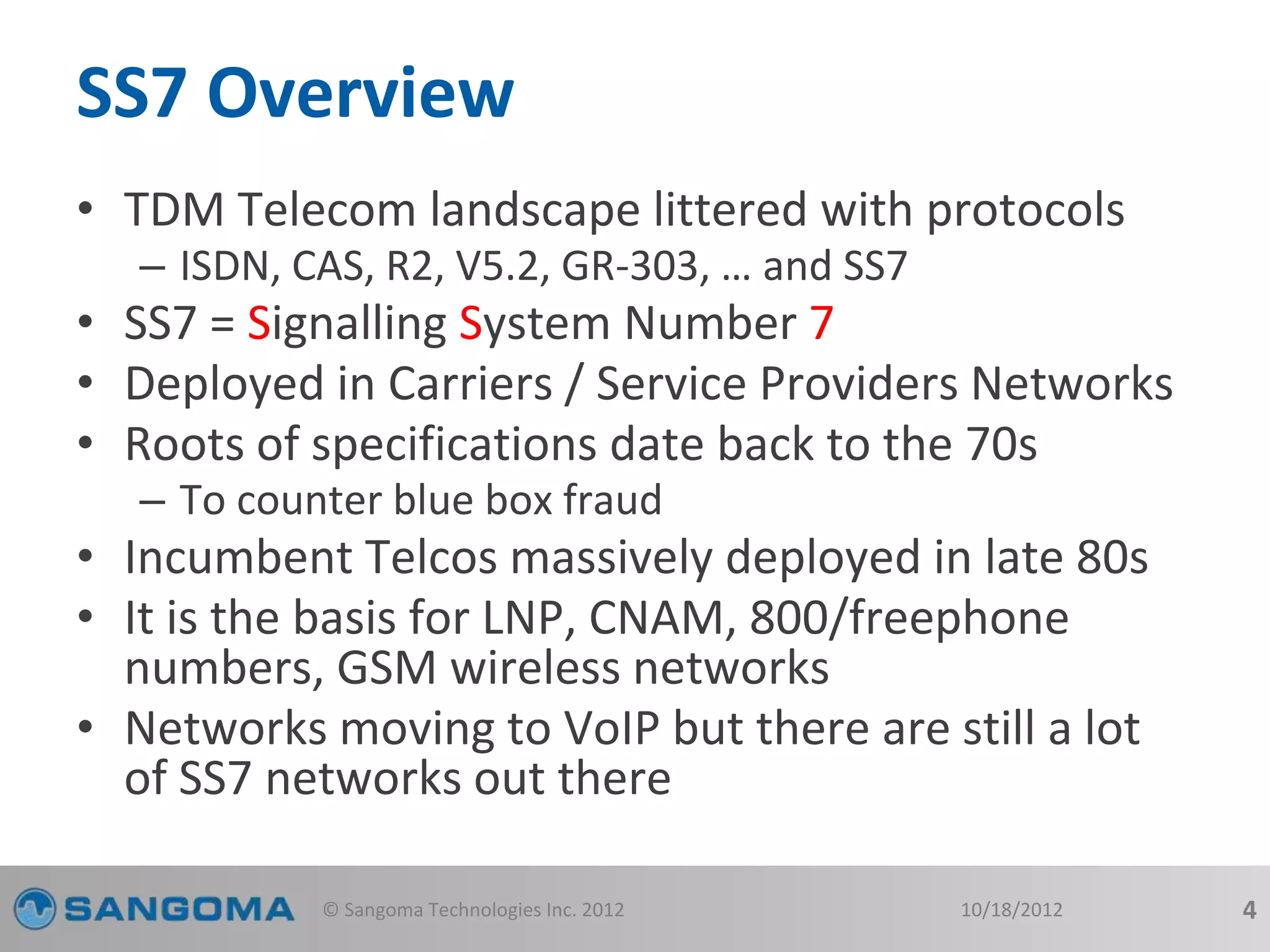 SS7 Overview

• TDM Telecom landscape littered with protocols
 – ISDN, CAS, R2, V5.2, GR-303, … and SS7
• SS7 = Signalling System Number 7
• Deployed in Carriers / Service Providers Networks
• Roots of specifications date back to the 70s
 – To counter blue box fraud
• Incumbent Telcos massively deployed in late 80s
• It is the basis for LNP, CNAM, 800/freephone numbers, GSM wireless networks
• Networks moving to VoIP but there are still a lot of SS7 networks out there

SANGOMA © Sangoma Technologies Inc. 2012 10/18/2012 4